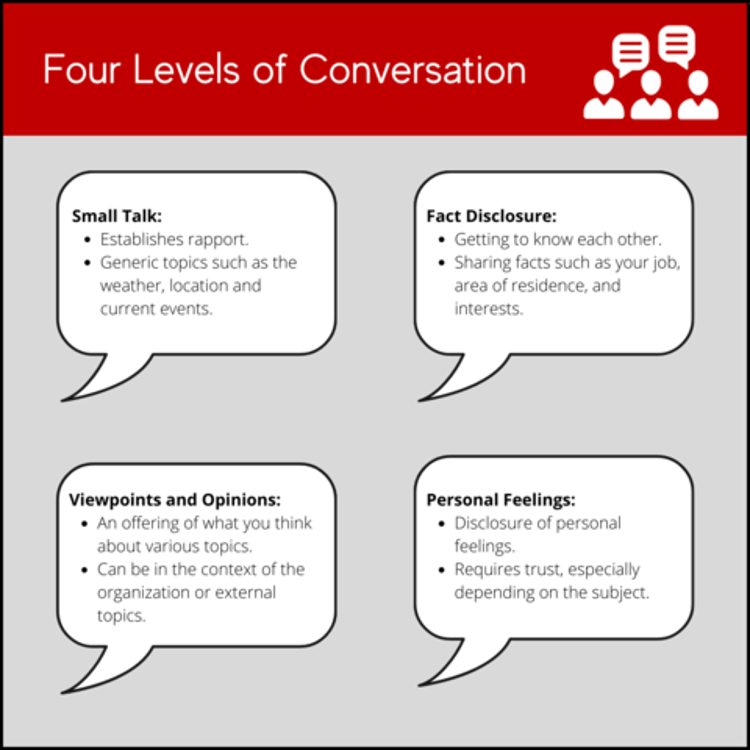 Four Levels of Conversation

Small Talk:
- Establishes rapport.
- Generic topics such as the weather, location and current events.

Fact Disclosure:
- Getting to know each other.
- Sharing facts such as your job, area of residence, and interests.

Viewpoints and Opinions:
- An offering of what you think about various topics.
- Can be in the context of the organization or external topics.

Personal Feelings:
- Disclosure of personal feelings.
- Requires trust, especially depending on the subject.